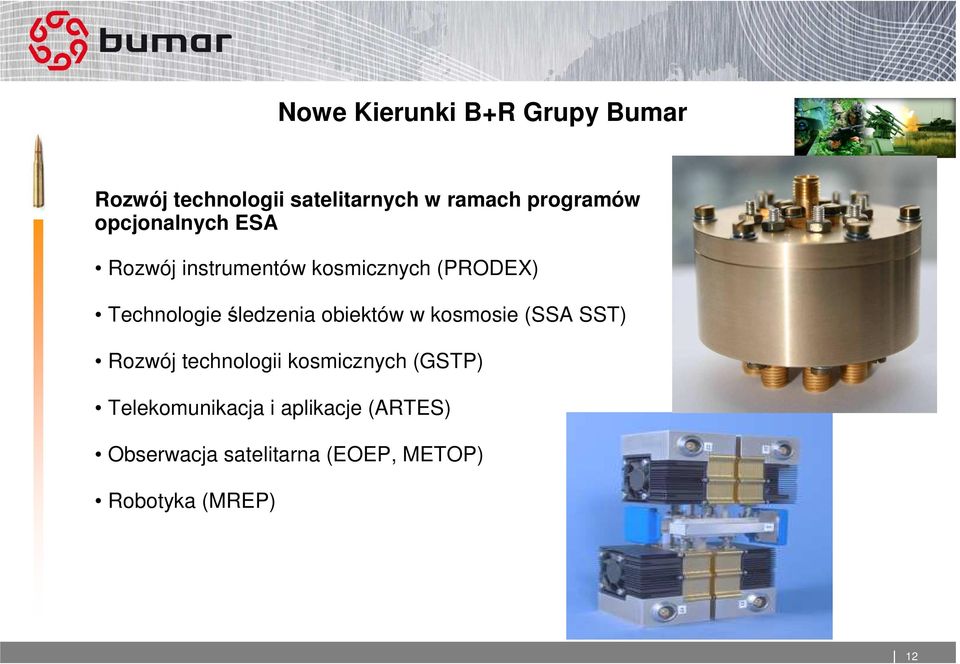 bumar

Nowe Kierunki B+R Grupy Bumar

Rozwój technologii satelitarnych w ramach programów opcjonalnych ESA

• Rozwój instrumentów kosmicznych (PRODEX)

• Technologie śledzenia obiektów w kosmosie (SSA SST)

• Rozwój technologii kosmicznych (GSTP)

• Telekomunikacja i aplikacje (ARTES)

• Obserwacja satelitarna (EOEP, METOP)

• Robotyka (MREP)

12